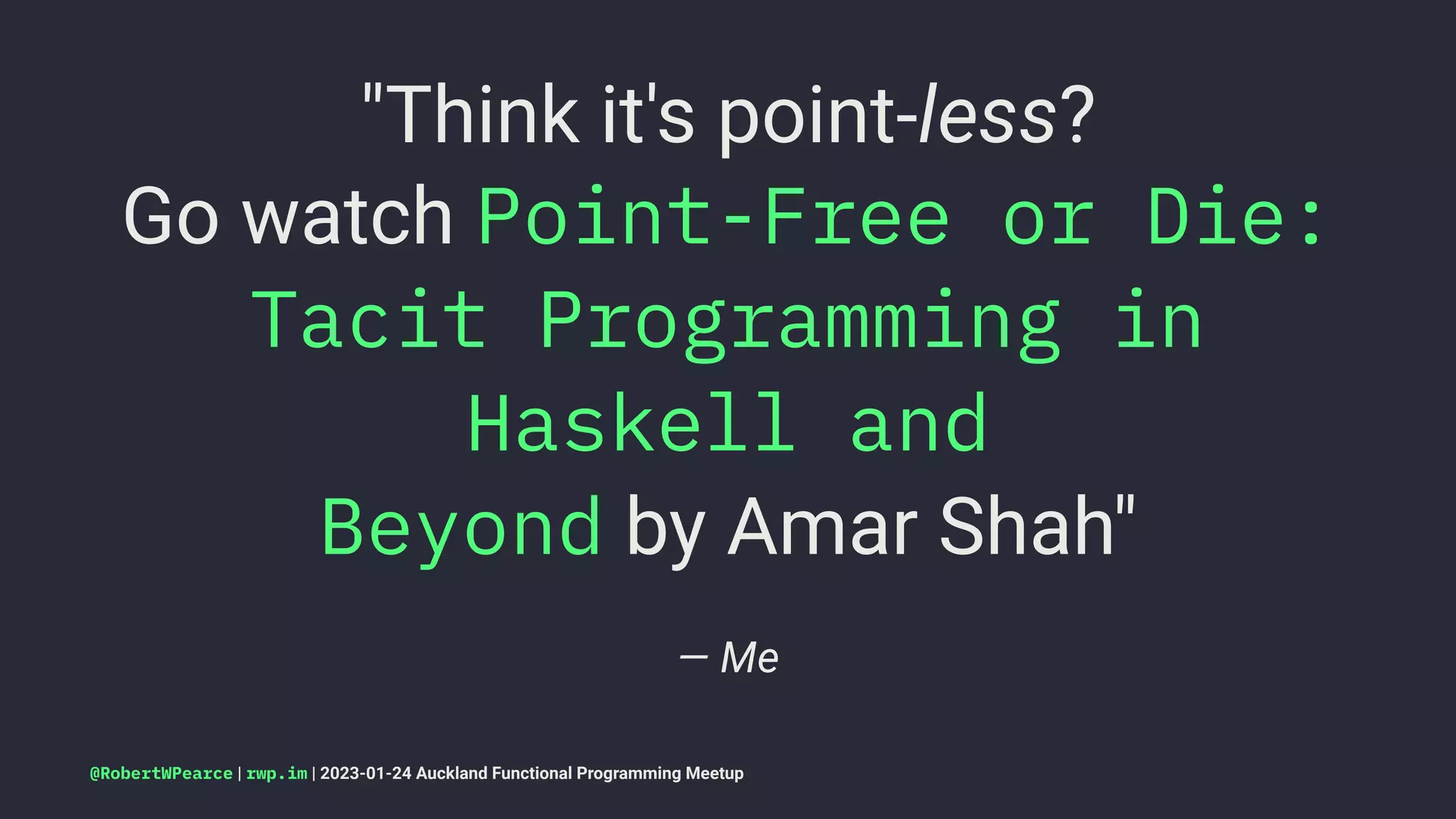 "Think it's point-less?
Go watch Point-Free or Die: Tacit Programming in Haskell and Beyond by Amar Shah"

— Me

@RobertWPearce | rwp.im | 2023-01-24 Auckland Functional Programming Meetup